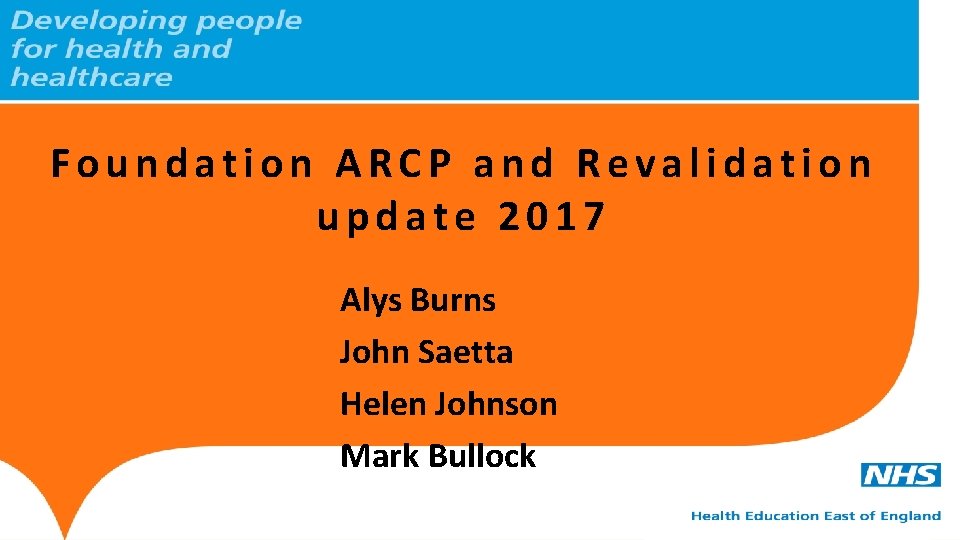 Developing people for health and healthcare

Foundation ARCP and Revalidation update 2017

Alys Burns
John Saetta
Helen Johnson
Mark Bullock

NHS
Health Education East of England